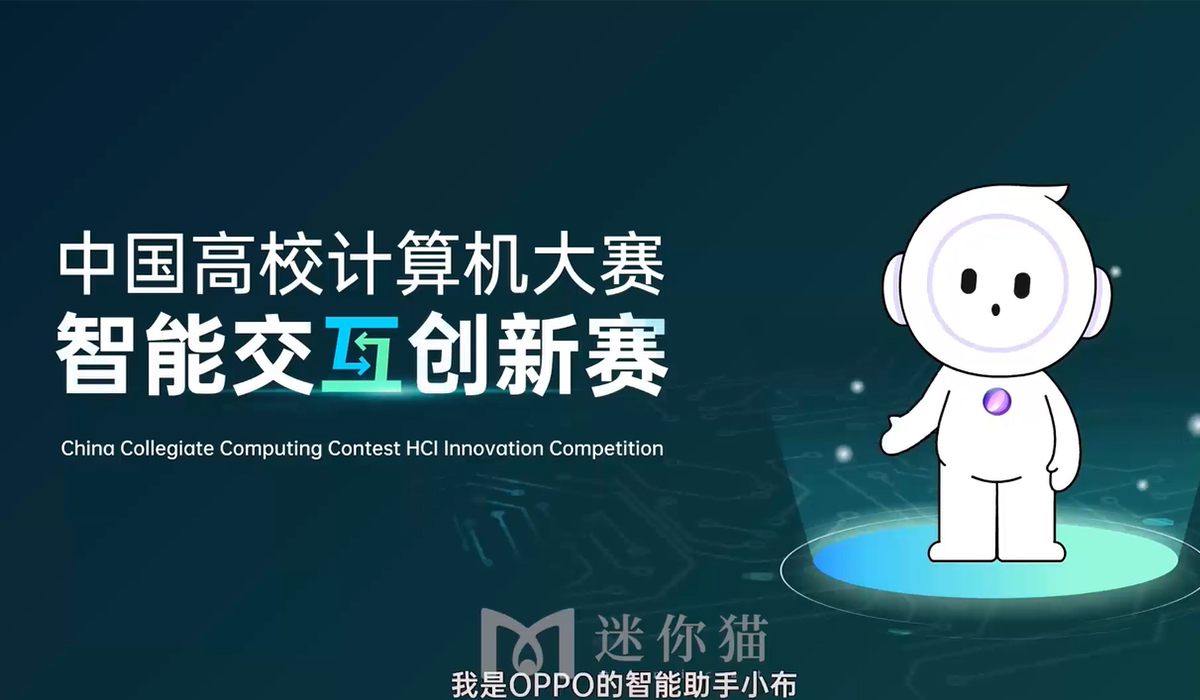 中国高校计算机大赛
智能交互创新赛

China Collegiate Computing Contest HCI Innovation Competition

迷你猫

我是OPPO的智能助手小布